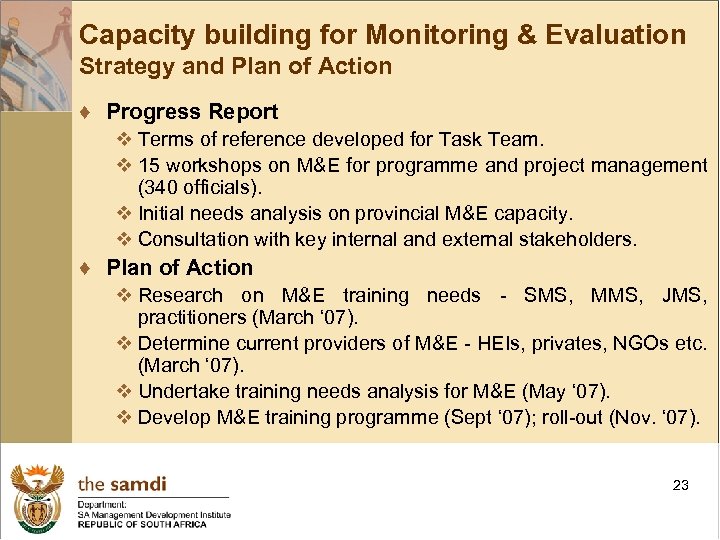 Capacity building for Monitoring & Evaluation
Strategy and Plan of Action

♦ Progress Report
❖ Terms of reference developed for Task Team.
❖ 15 workshops on M&E for programme and project management (340 officials).
❖ Initial needs analysis on provincial M&E capacity.
❖ Consultation with key internal and external stakeholders.

♦ Plan of Action
❖ Research on M&E training needs - SMS, MMS, JMS, practitioners (March '07).
❖ Determine current providers of M&E - HEIs, privates, NGOs etc. (March '07).
❖ Undertake training needs analysis for M&E (May '07).
❖ Develop M&E training programme (Sept '07); roll-out (Nov. '07).

the samdi
Department:
SA Management Development Institute
REPUBLIC OF SOUTH AFRICA

23